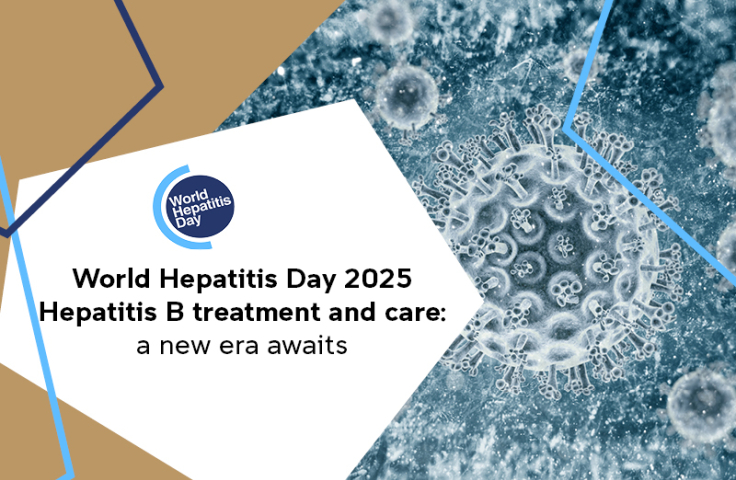 World Hepatitis Day

World Hepatitis Day 2025
Hepatitis B treatment and care:
a new era awaits